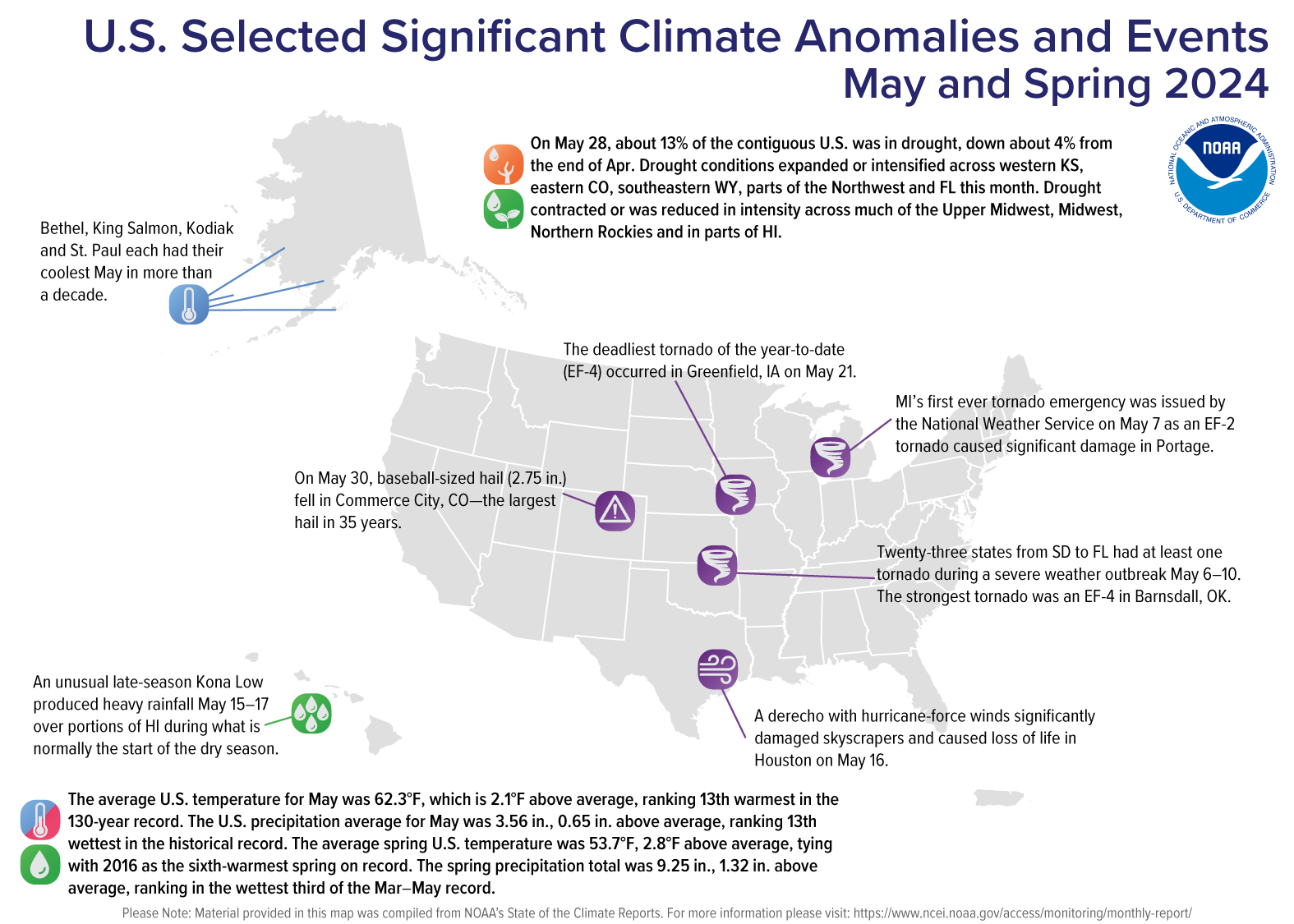 U.S. Selected Significant Climate Anomalies and Events
May and Spring 2024

On May 28, about 13% of the contiguous U.S. was in drought, down about 4% from the end of Apr. Drought conditions expanded or intensified across western KS, eastern CO, southeastern WY, parts of the Northwest and FL this month. Drought contracted or was reduced in intensity across much of the Upper Midwest, Midwest, Northern Rockies and in parts of HI.

NATIONAL OCEANIC AND ATMOSPHERIC ADMINISTRATION
NOAA
U.S. DEPARTMENT OF COMMERCE

Bethel, King Salmon, Kodiak and St. Paul each had their coolest May in more than a decade.

The deadliest tornado of the year-to-date (EF-4) occurred in Greenfield, IA on May 21.

MI's first ever tornado emergency was issued by the National Weather Service on May 7 as an EF-2 tornado caused significant damage in Portage.

On May 30, baseball-sized hail (2.75 in.) fell in Commerce City, CO—the largest hail in 35 years.

Twenty-three states from SD to FL had at least one tornado during a severe weather outbreak May 6–10. The strongest tornado was an EF-4 in Barnsdall, OK.

An unusual late-season Kona Low produced heavy rainfall May 15–17 over portions of HI during what is normally the start of the dry season.

A derecho with hurricane-force winds significantly damaged skyscrapers and caused loss of life in Houston on May 16.

The average U.S. temperature for May was 62.3°F, which is 2.1°F above average, ranking 13th warmest in the 130-year record. The U.S. precipitation average for May was 3.56 in., 0.65 in. above average, ranking 13th wettest in the historical record. The average spring U.S. temperature was 53.7°F, 2.8°F above average, tying with 2016 as the sixth-warmest spring on record. The spring precipitation total was 9.25 in., 1.32 in. above average, ranking in the wettest third of the Mar–May record.

Please Note: Material provided in this map was compiled from NOAA's State of the Climate Reports. For more information please visit: https://www.ncei.noaa.gov/access/monitoring/monthly-report/